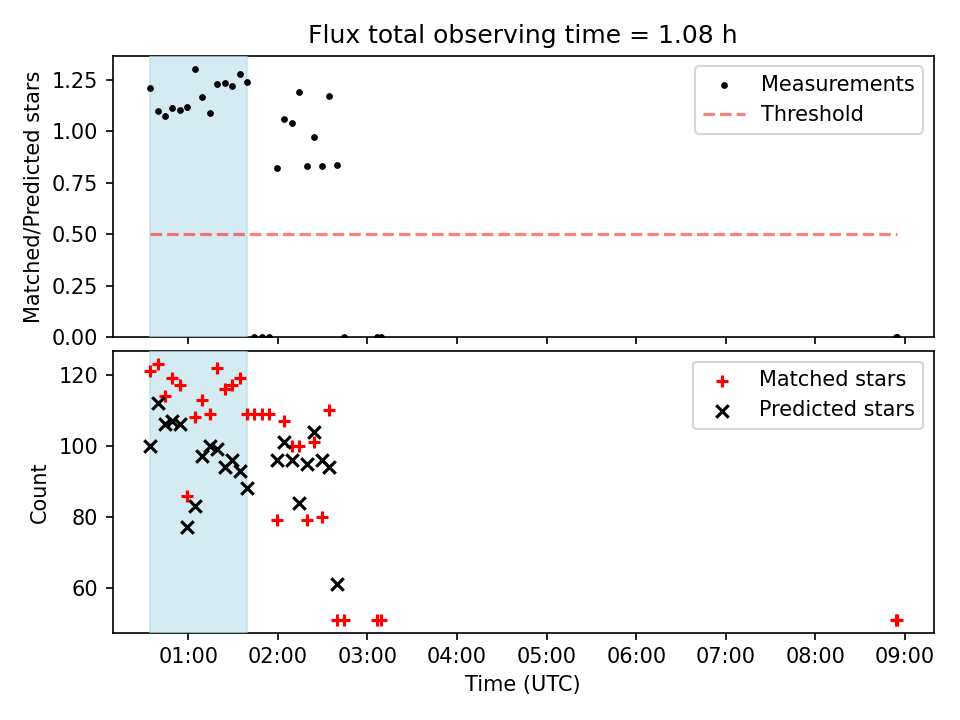 Flux total observing time = 1.08 h

Matched/Predicted stars

1.25
1.00
0.75
0.50
0.25
0.00

Measurements
Threshold

Count

120
100
80
60

Matched stars
Predicted stars

01:00 02:00 03:00 04:00 05:00 06:00 07:00 08:00 09:00

Time (UTC)